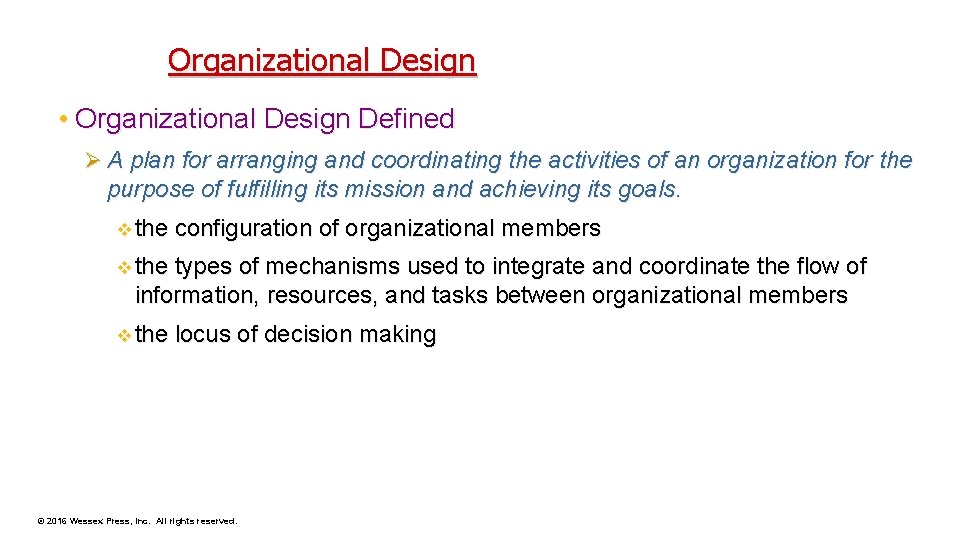 Organizational Design

• Organizational Design Defined

➢ A plan for arranging and coordinating the activities of an organization for the purpose of fulfilling its mission and achieving its goals.

❖ the configuration of organizational members

❖ the types of mechanisms used to integrate and coordinate the flow of information, resources, and tasks between organizational members

❖ the locus of decision making

© 2016 Wessex Press, Inc. All rights reserved.